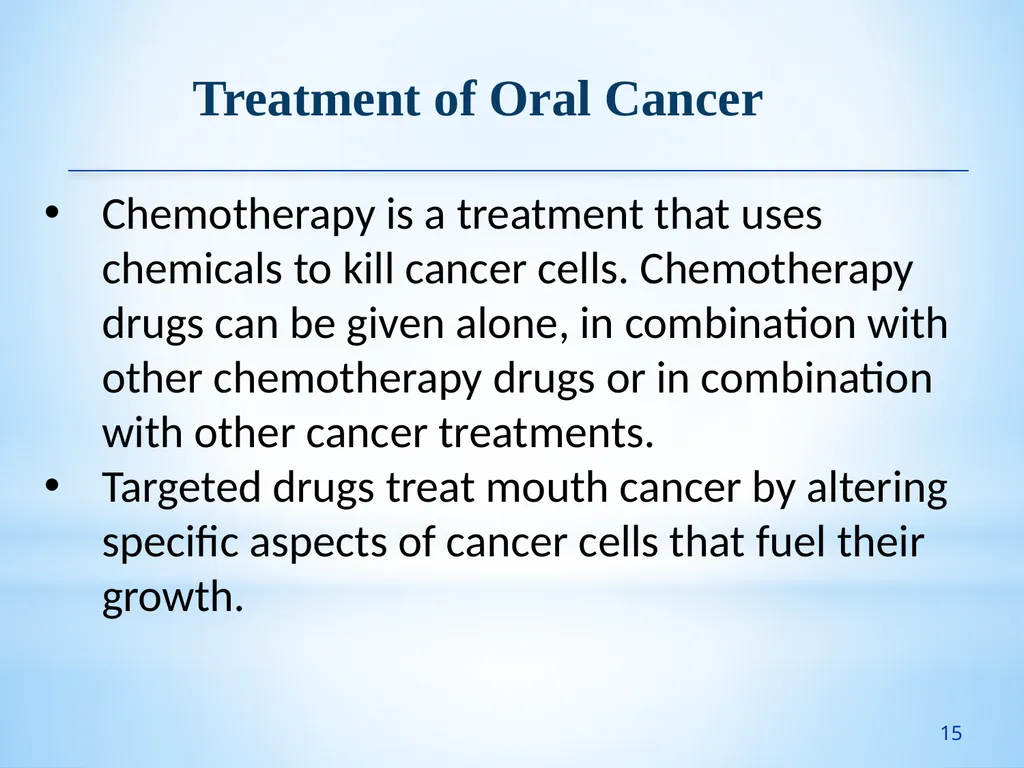 Treatment of Oral Cancer

• Chemotherapy is a treatment that uses chemicals to kill cancer cells. Chemotherapy drugs can be given alone, in combination with other chemotherapy drugs or in combination with other cancer treatments.
• Targeted drugs treat mouth cancer by altering specific aspects of cancer cells that fuel their growth.

15